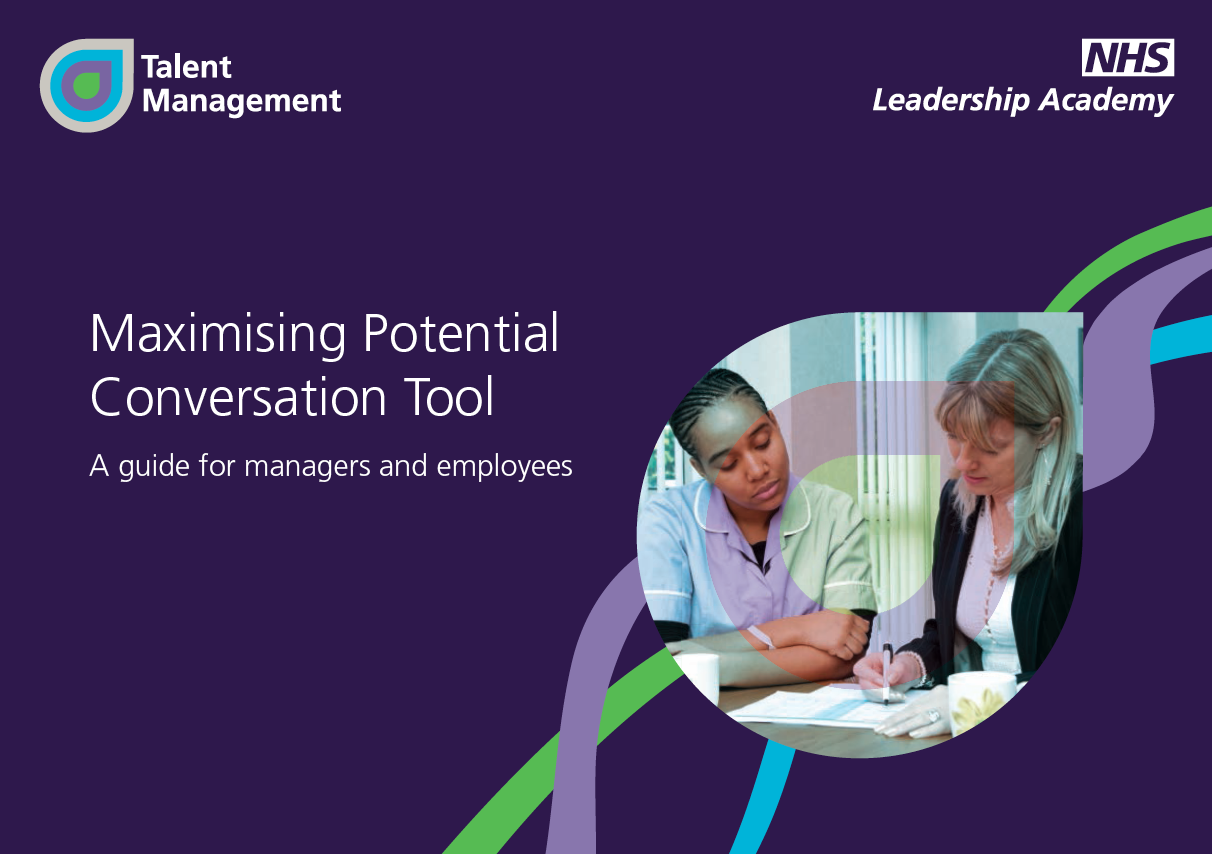 Talent Management

NHS
Leadership Academy

Maximising Potential Conversation Tool

A guide for managers and employees